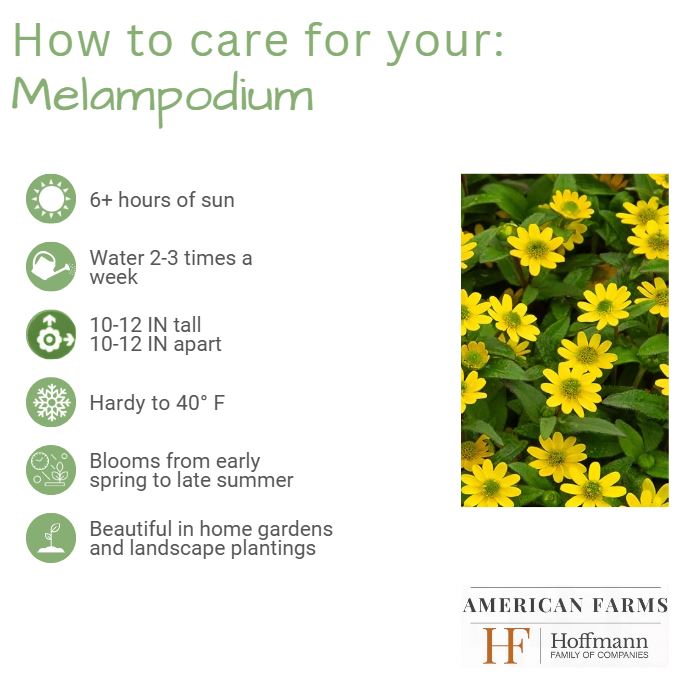 How to care for your:
Melampodium

6+ hours of sun

Water 2-3 times a week

10-12 IN tall
10-12 IN apart

Hardy to 40° F

Blooms from early spring to late summer

Beautiful in home gardens and landscape plantings

AMERICAN FARMS
HF Hoffmann
FAMILY OF COMPANIES